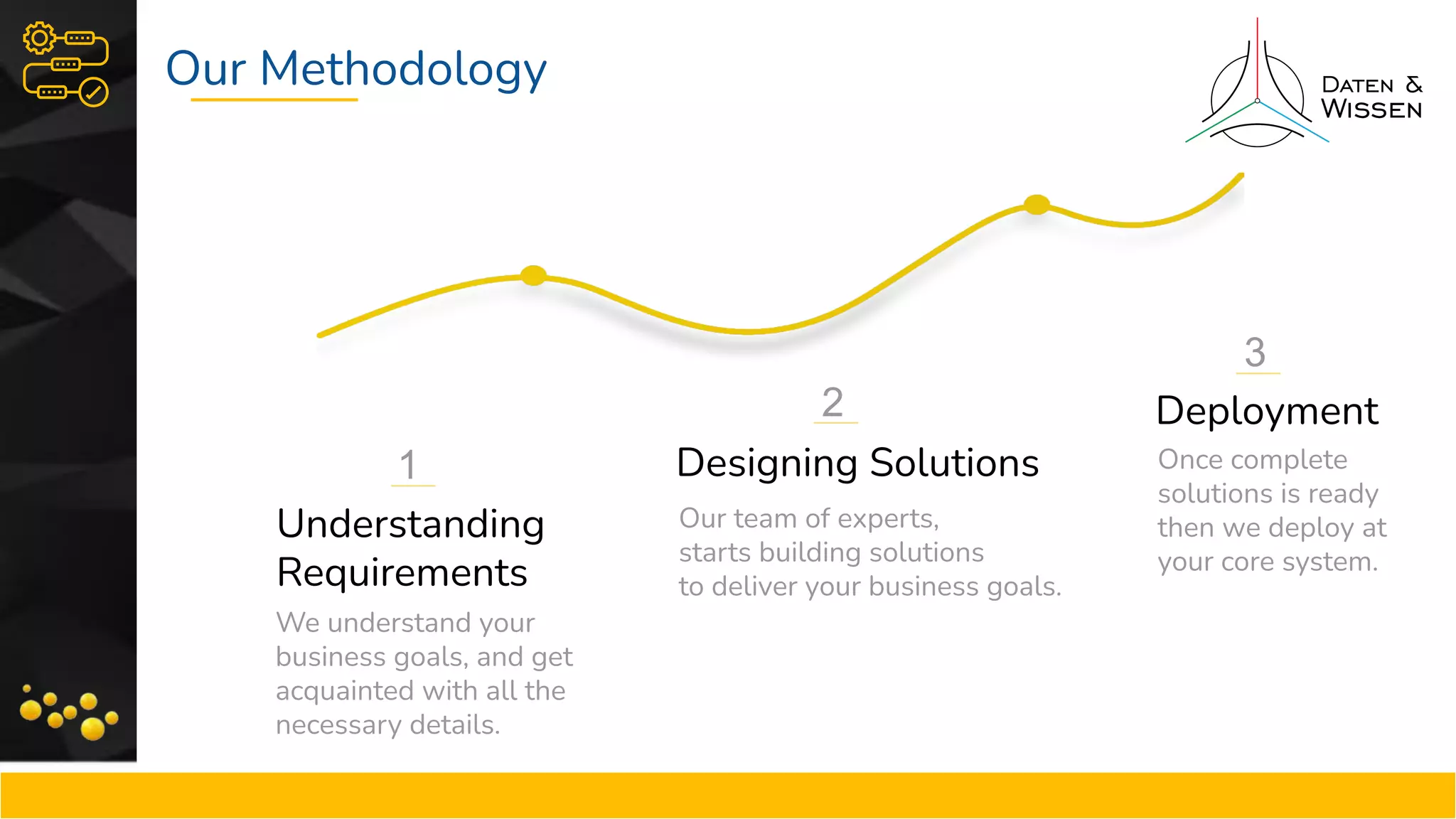 Our Methodology

DATEN & WISSEN

1
Understanding Requirements
We understand your business goals, and get acquainted with all the necessary details.

2
Designing Solutions
Our team of experts, starts building solutions to deliver your business goals.

3
Deployment
Once complete solutions is ready then we deploy at your core system.